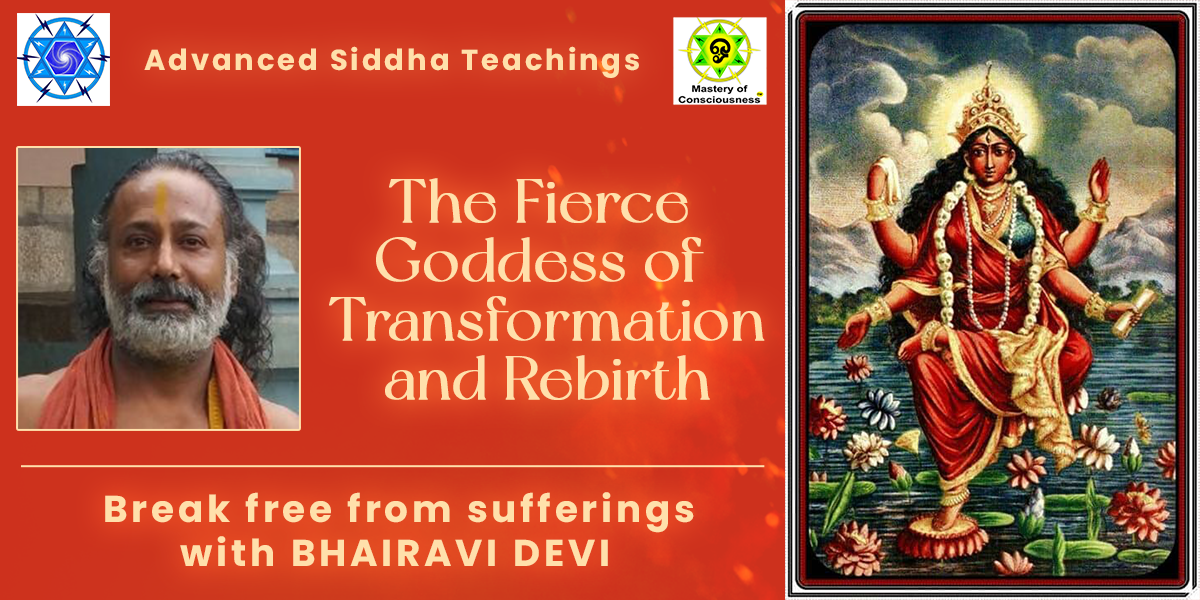 Advanced Siddha Teachings

Mastery of Consciousness

The Fierce Goddess of Transformation and Rebirth

Break free from sufferings with BHAIRAVI DEVI